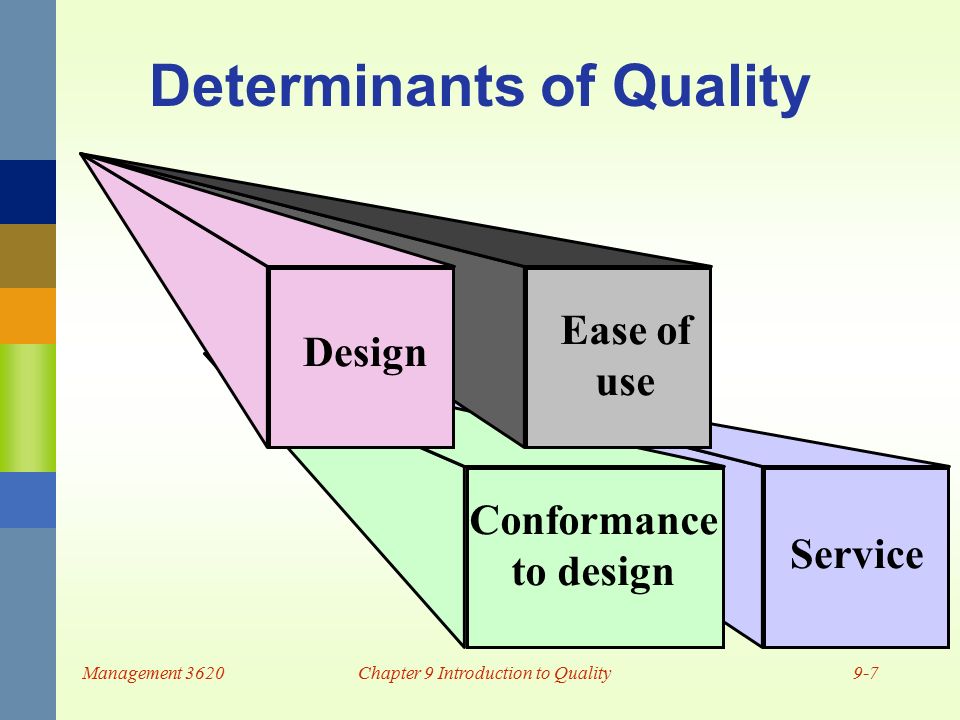 Determinants of Quality

Design

Ease of use

Conformance to design

Service

Management 3620

Chapter 9 Introduction to Quality

9-7